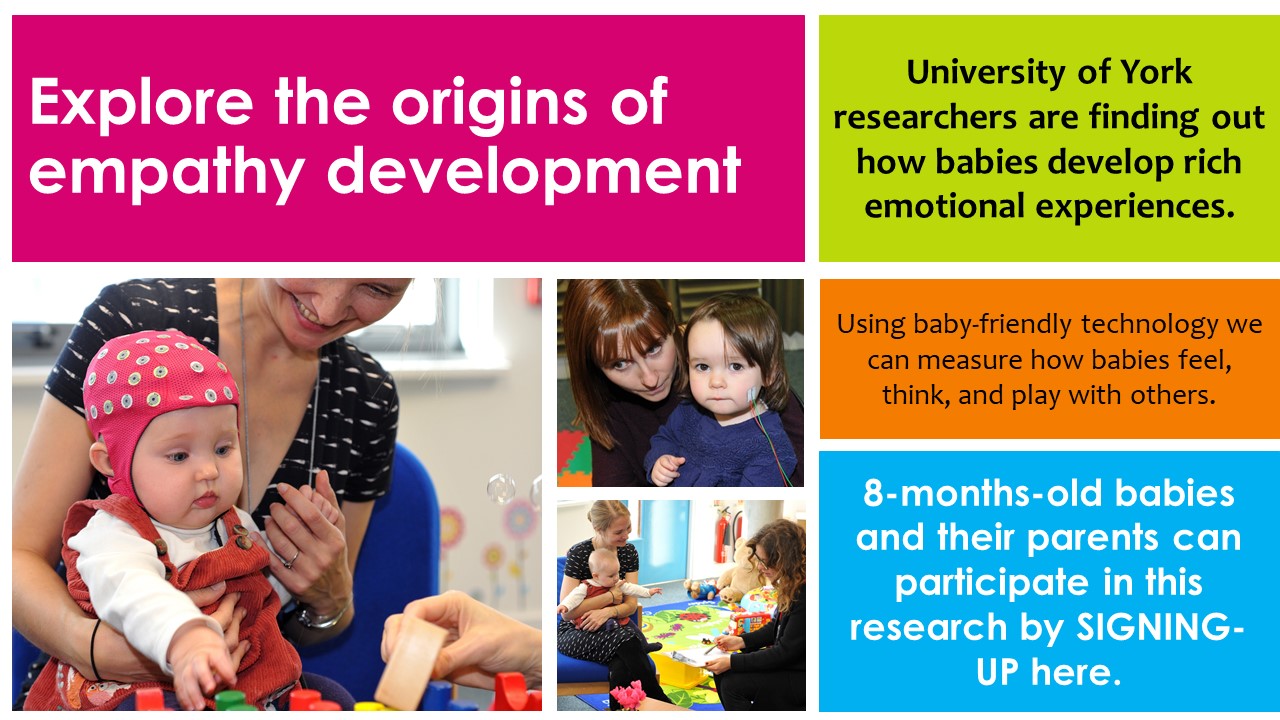 Explore the origins of empathy development

University of York researchers are finding out how babies develop rich emotional experiences.

Using baby-friendly technology we can measure how babies feel, think, and play with others.

8-months-old babies and their parents can participate in this research by SIGNING-UP here.